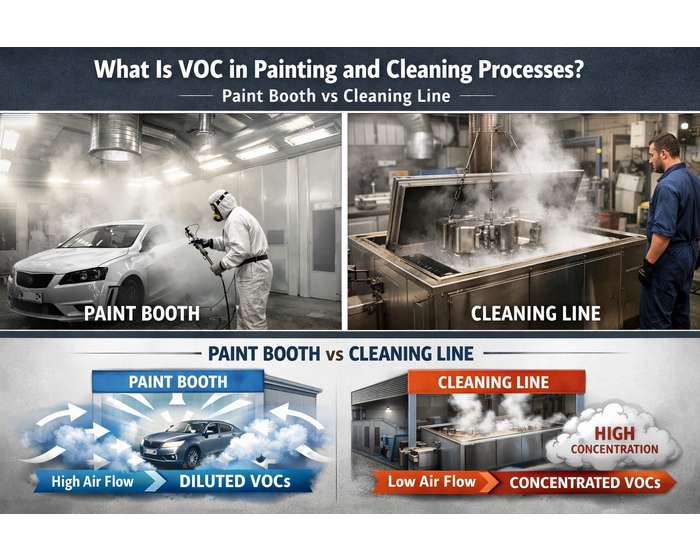 What Is VOC in Painting and Cleaning Processes?

Paint Booth vs Cleaning Line

PAINT BOOTH

CLEANING LINE

PAINT BOOTH vs CLEANING LINE

PAINT BOOTH

High Air Flow

DILUTED VOCs

CLEANING LINE

HIGH CONCENTRATION

Low Air Flow

CONCENTRATED VOCs